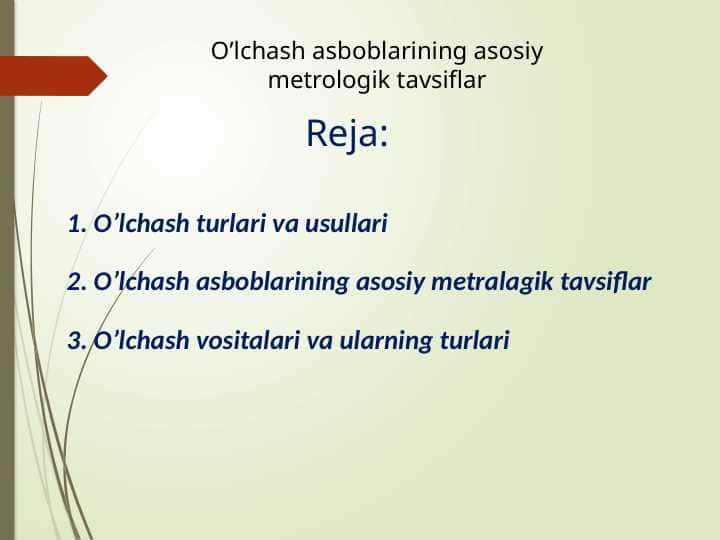 O’lchash asboblarining asosiy metrologik tavsiflar

Reja:

1. O’lchash turlari va usullari

2. O’lchash asboblarining asosiy metralagik tavsiflar

3. O’lchash vositalari va ularning turlari